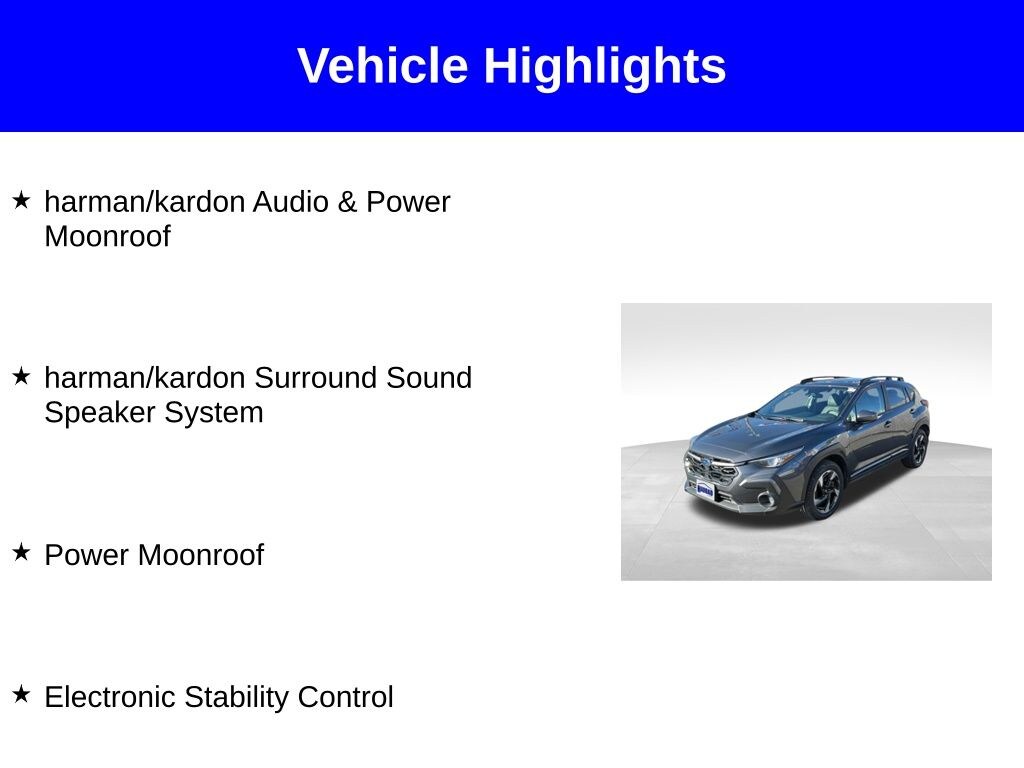 Vehicle Highlights

★ harman/kardon Audio & Power Moonroof

★ harman/kardon Surround Sound Speaker System

★ Power Moonroof

★ Electronic Stability Control